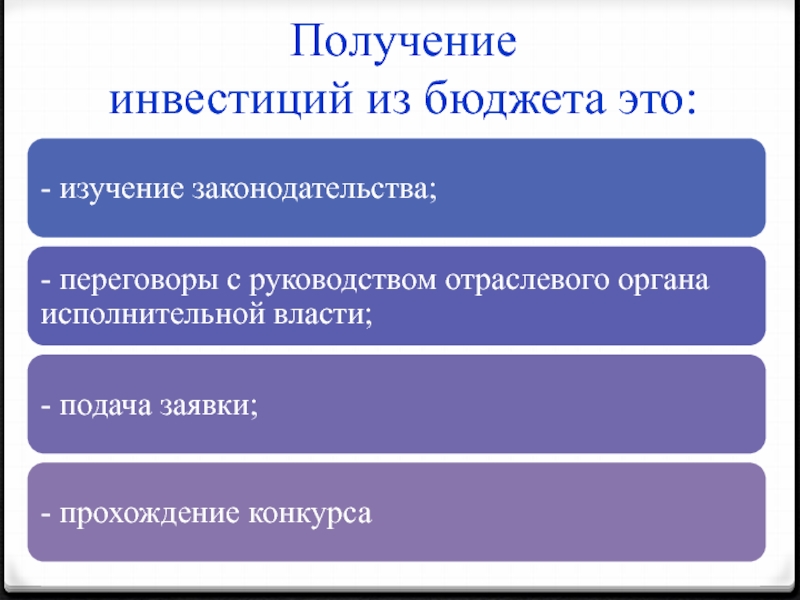 Получение инвестиций из бюджета это:

- изучение законодательства;

- переговоры с руководством отраслевого органа исполнительной власти;

- подача заявки;

- прохождение конкурса